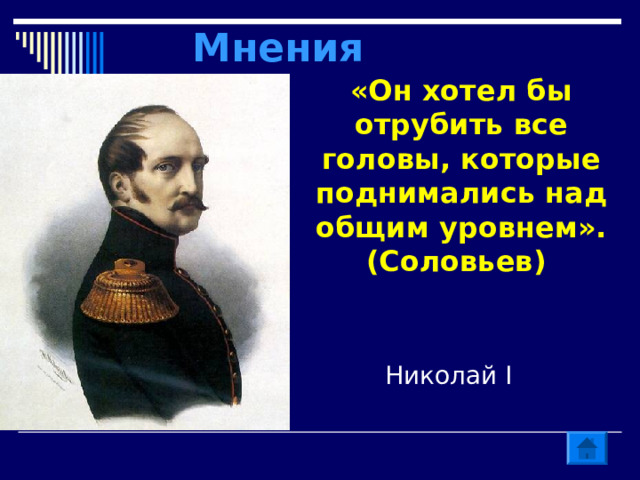 Мнения

«Он хотел бы отрубить все головы, которые поднимались над общим уровнем». (Соловьев)

Николай I